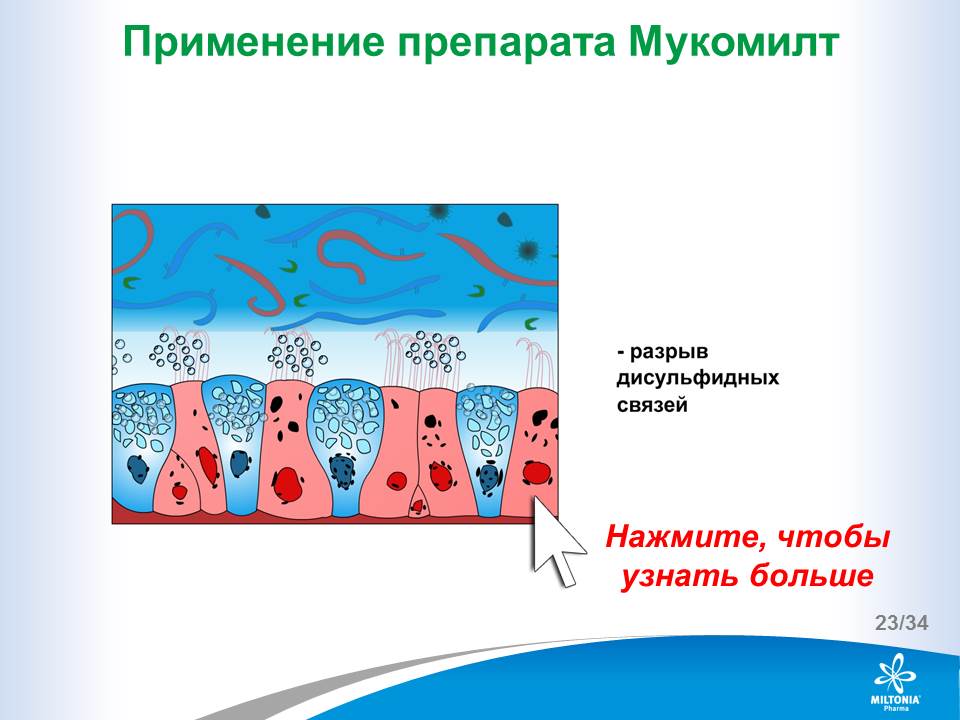 Применение препарата Мукомилт

- разрыв дисульфидных связей

Нажмите, чтобы узнать больше

23/34

MILTONIA Pharma